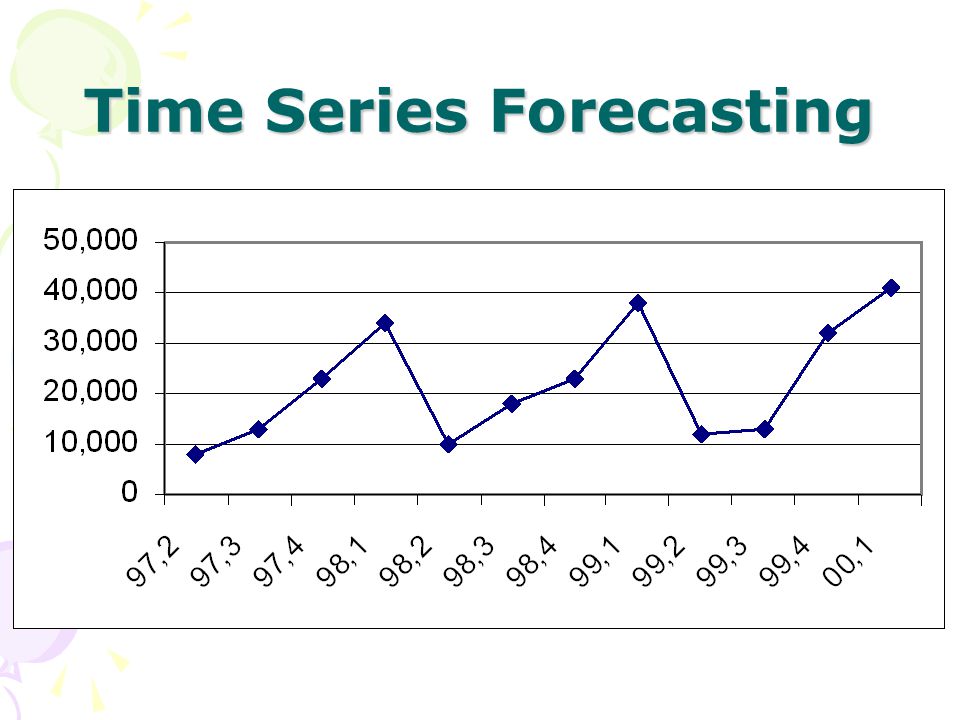 Time Series Forecasting

50,000
40,000
30,000
20,000
10,000
0

97,2
97,3
97,4
98,1
98,2
98,3
98,4
99,1
99,2
99,3
99,4
00,1